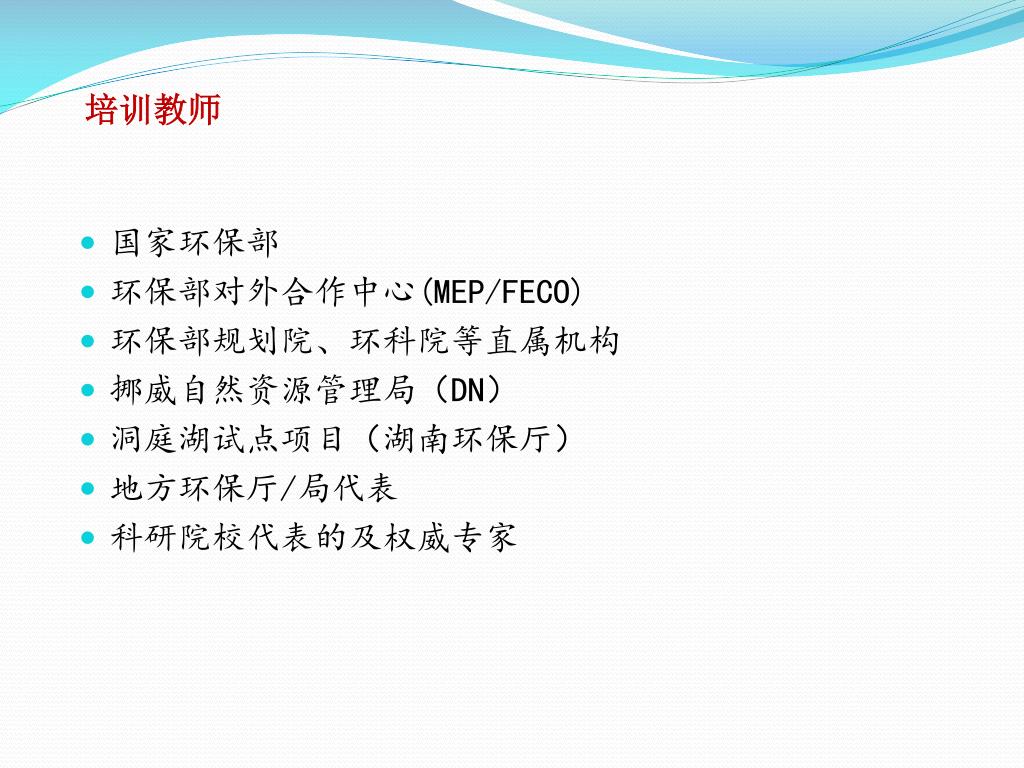 培训教师

- 国家环保部
- 环保部对外合作中心(MEP/FECO)
- 环保部规划院、环科院等直属机构
- 挪威自然资源管理局（DN）
- 洞庭湖试点项目（湖南环保厅）
- 地方环保厅/局代表
- 科研院校代表的及权威专家